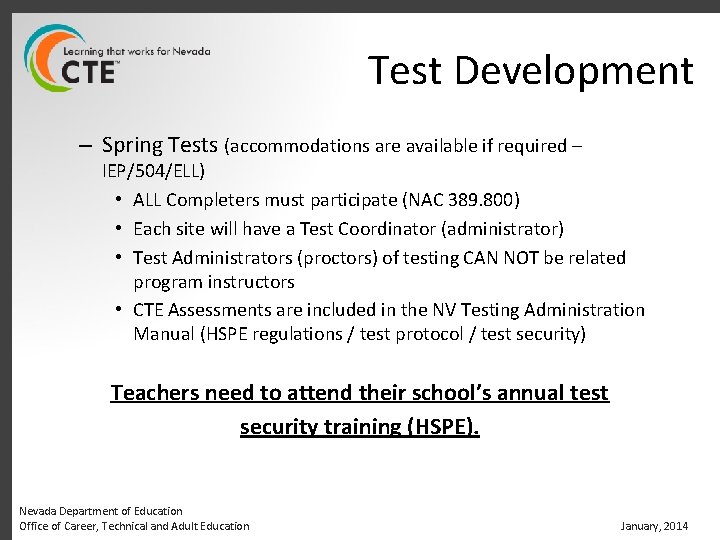 Learning that works for Nevada
CTE™

Test Development

– Spring Tests (accommodations are available if required – IEP/504/ELL)
• ALL Completers must participate (NAC 389.800)
• Each site will have a Test Coordinator (administrator)
• Test Administrators (proctors) of testing CAN NOT be related program instructors
• CTE Assessments are included in the NV Testing Administration Manual (HSPE regulations / test protocol / test security)

Teachers need to attend their school's annual test security training (HSPE).

Nevada Department of Education
Office of Career, Technical and Adult Education

January, 2014